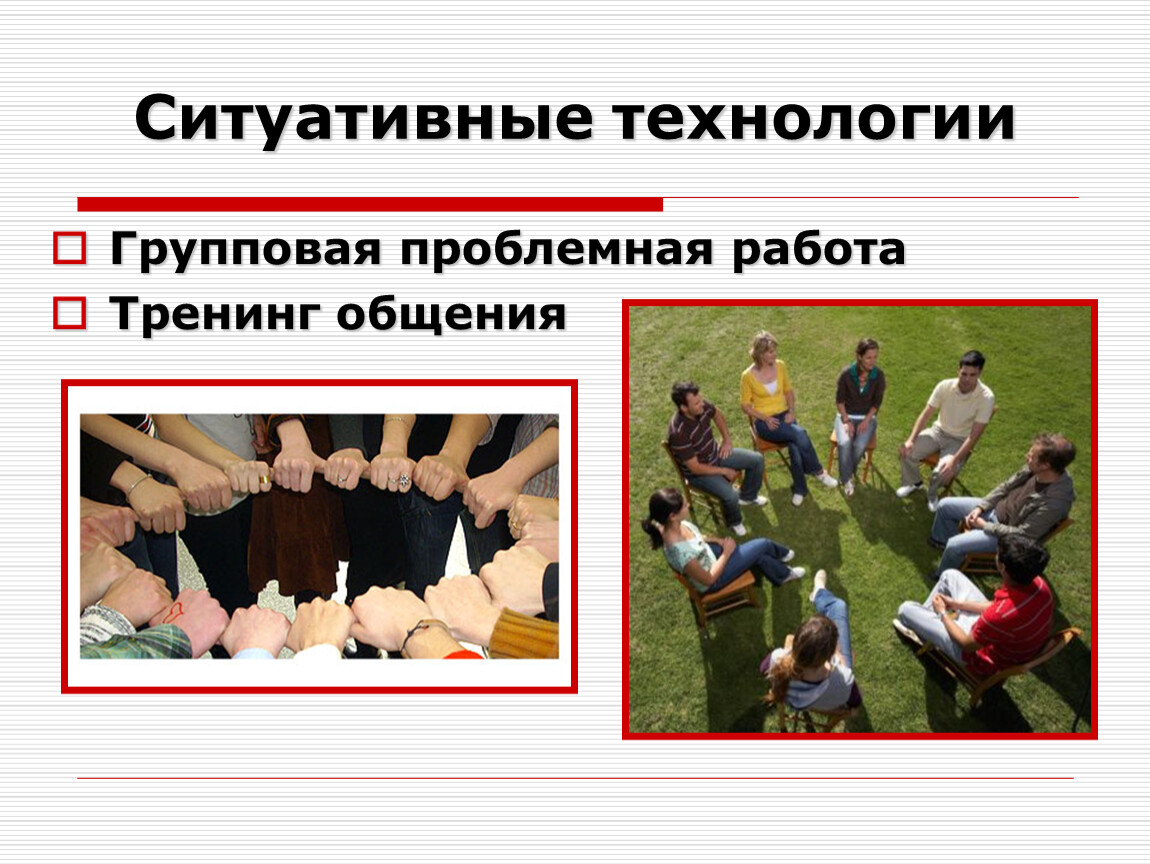 Ситуативные технологии

Групповая проблемная работа

Тренинг общения